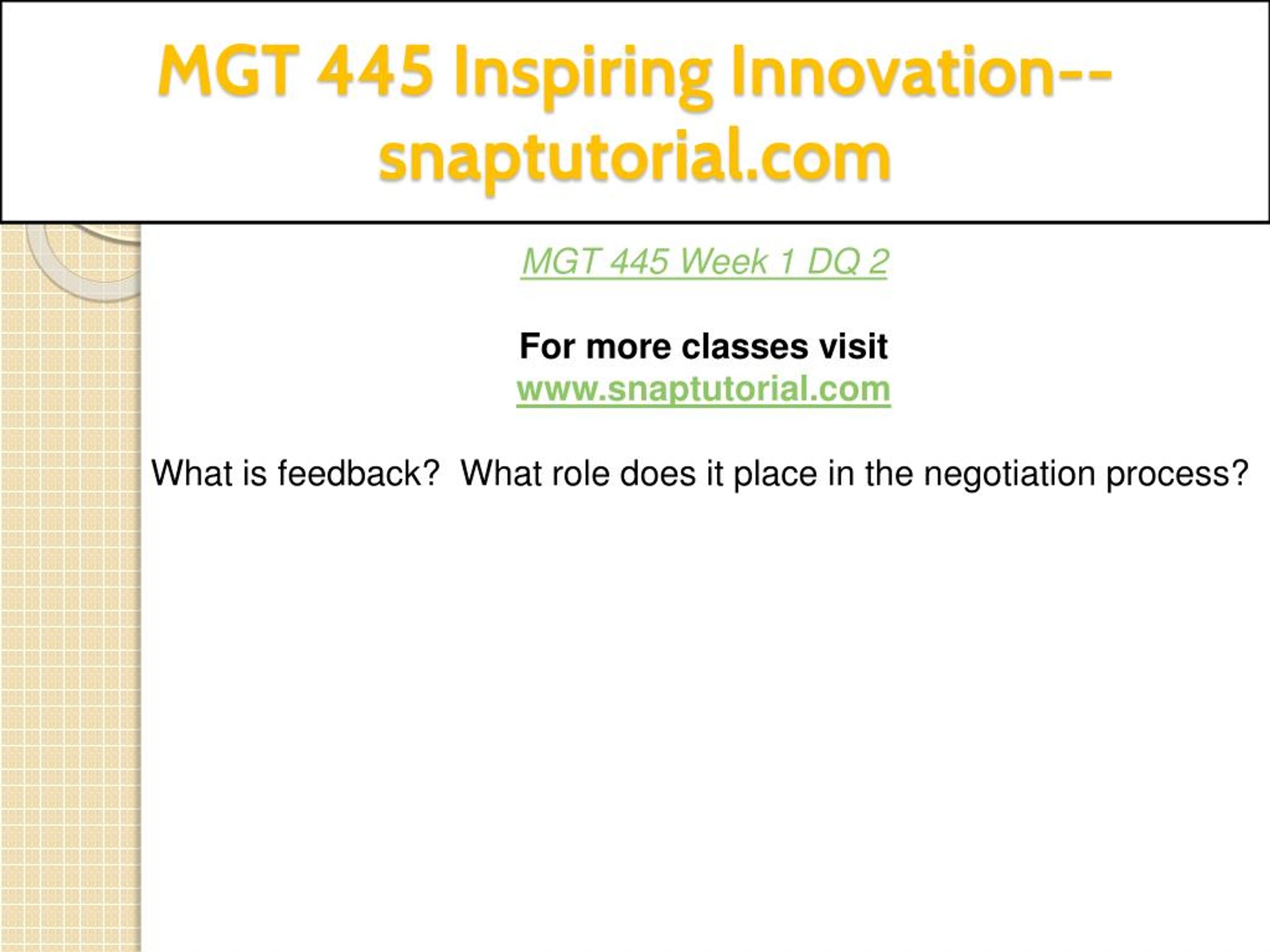 MGT 445 Inspiring Innovation--snaptutorial.com

MGT 445 Week 1 DQ 2

For more classes visit
www.snaptutorial.com

What is feedback? What role does it place in the negotiation process?